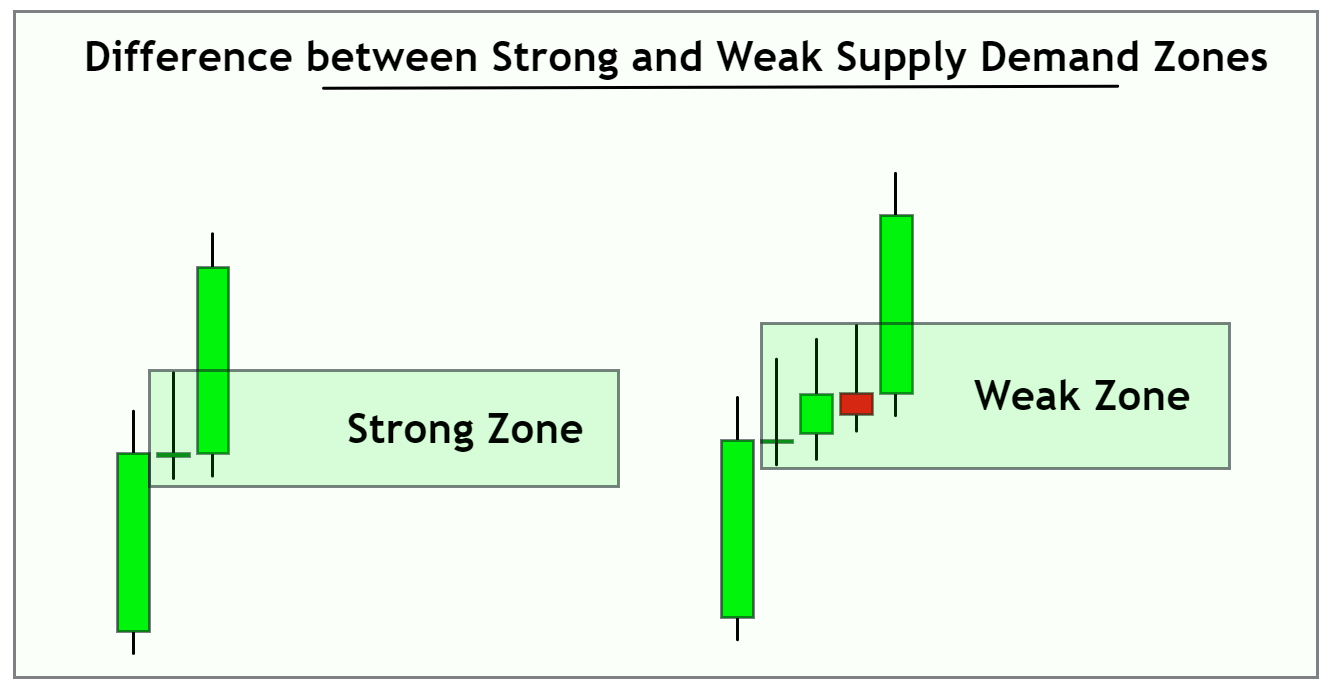 Difference between Strong and Weak Supply Demand Zones

Strong Zone

Weak Zone